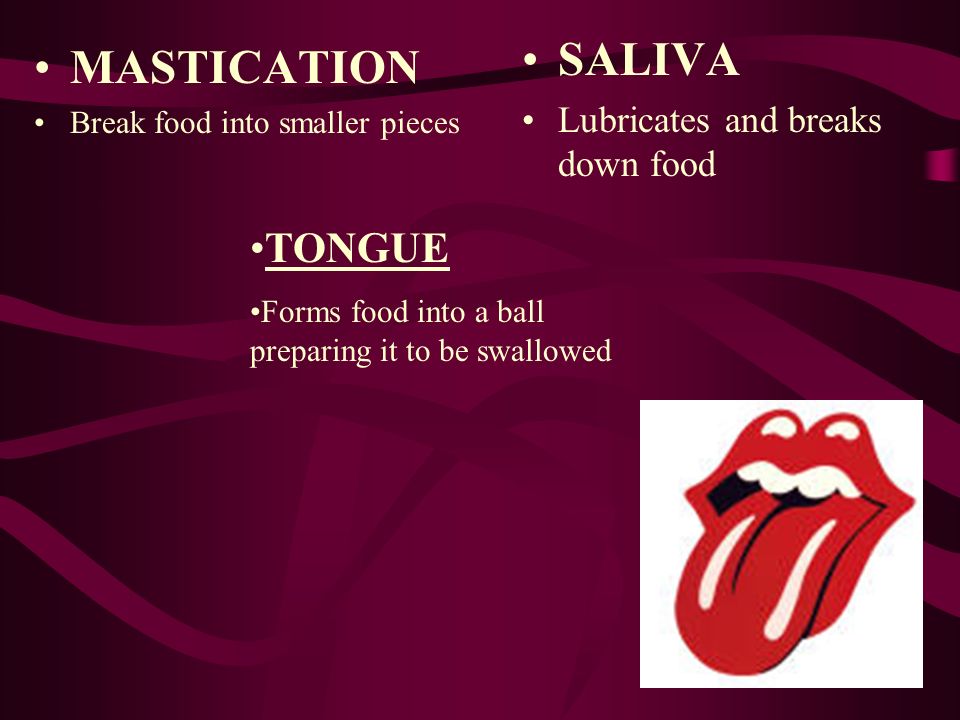 • MASTICATION
• Break food into smaller pieces

• SALIVA
• Lubricates and breaks down food

•TONGUE
•Forms food into a ball preparing it to be swallowed